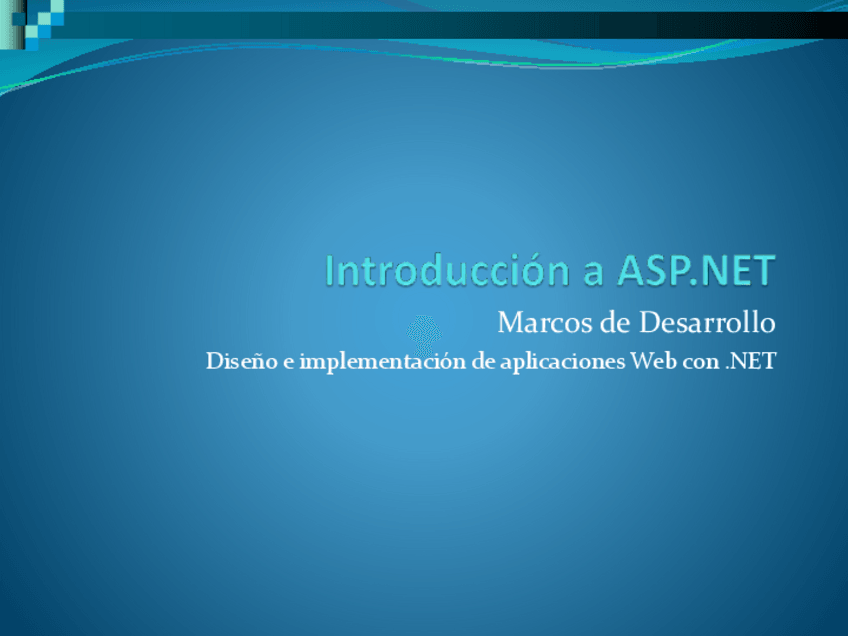 Introducción a ASP.NET

Marcos de Desarrollo

Diseño e implementación de aplicaciones Web con .NET